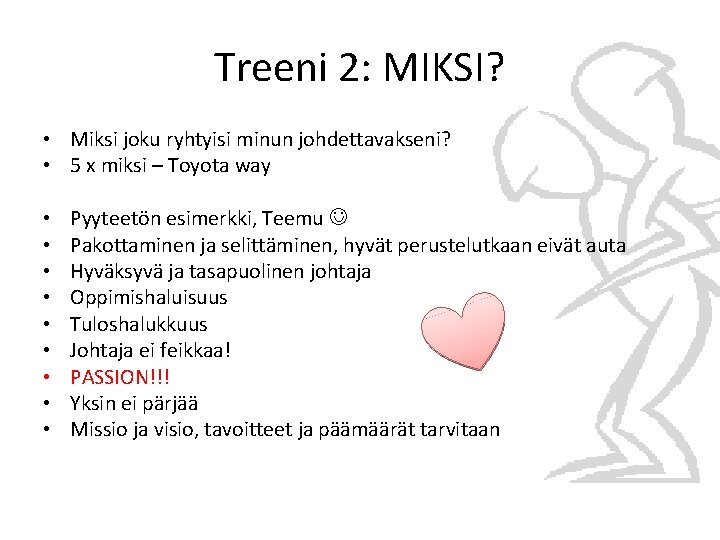 Treeni 2: MIKSI?

• Miksi joku ryhtyisi minun johdettavakseni?
• 5 x miksi – Toyota way

• Pyyteetön esimerkki, Teemu ☺
• Pakottaminen ja selittäminen, hyvät perustelutkaan eivät auta
• Hyväksyvä ja tasapuolinen johtaja
• Oppimishaluisuus
• Tuloshalukkuus
• Johtaja ei feikkaa!
• PASSION!!!
• Yksin ei pärjää
• Missio ja visio, tavoitteet ja päämäärät tarvitaan